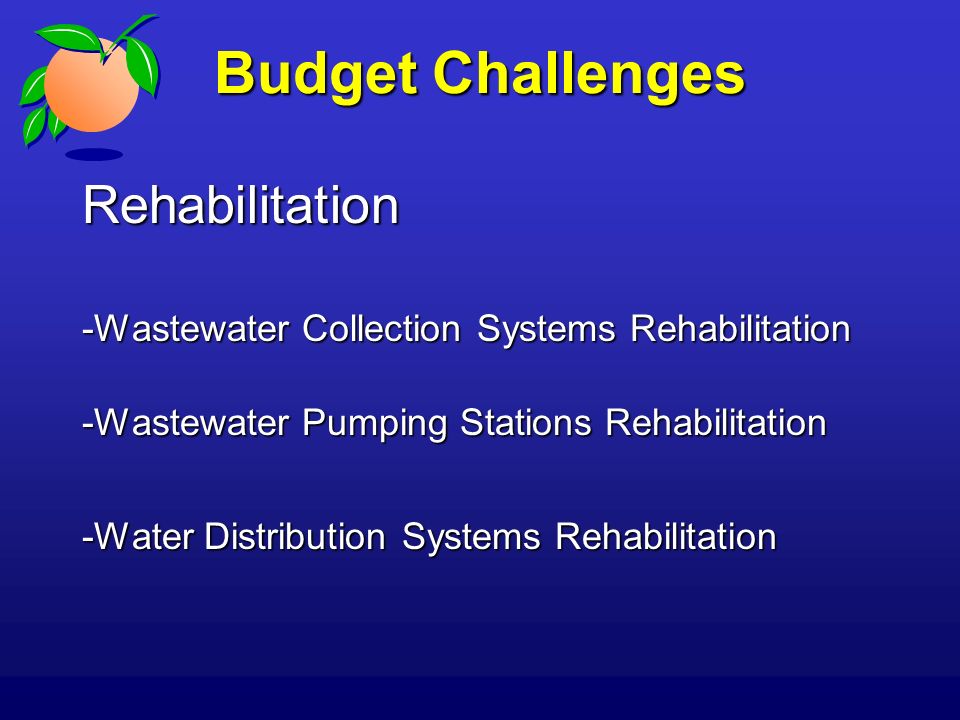 Budget Challenges

Rehabilitation

-Wastewater Collection Systems Rehabilitation

-Wastewater Pumping Stations Rehabilitation

-Water Distribution Systems Rehabilitation